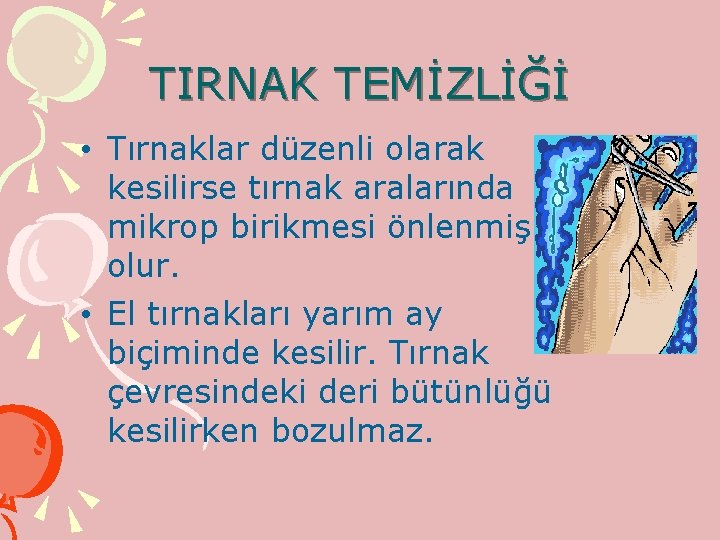 TIRNAK TEMİZLİĞİ

• Tırnaklar düzenli olarak kesilirse tırnak aralarında mikrop birikmesi önlenmiş olur.

• El tırnakları yarım ay biçiminde kesilir. Tırnak çevresindeki deri bütünlüğü kesilirken bozulmaz.